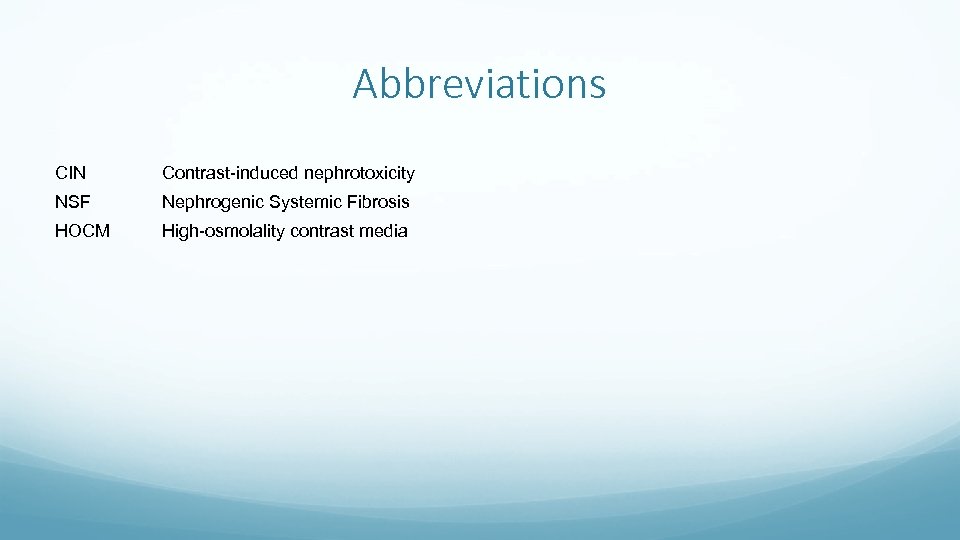 Abbreviations

| CIN | Contrast-induced nephrotoxicity |
|---|---|
| NSF | Nephrogenic Systemic Fibrosis |
| HOCM | High-osmolality contrast media |